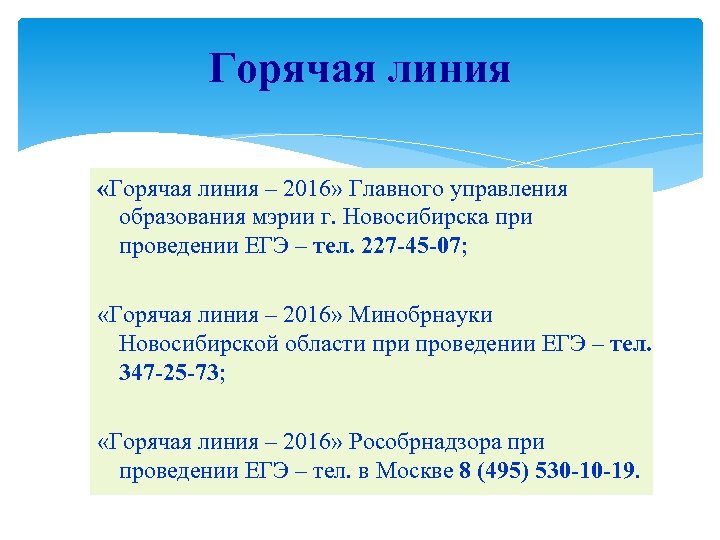 Горячая линия

«Горячая линия – 2016» Главного управления образования мэрии г. Новосибирска при проведении ЕГЭ – тел. 227-45-07;

«Горячая линия – 2016» Минобрнауки Новосибирской области при проведении ЕГЭ – тел. 347-25-73;

«Горячая линия – 2016» Рособрнадзора при проведении ЕГЭ – тел. в Москве 8 (495) 530-10-19.